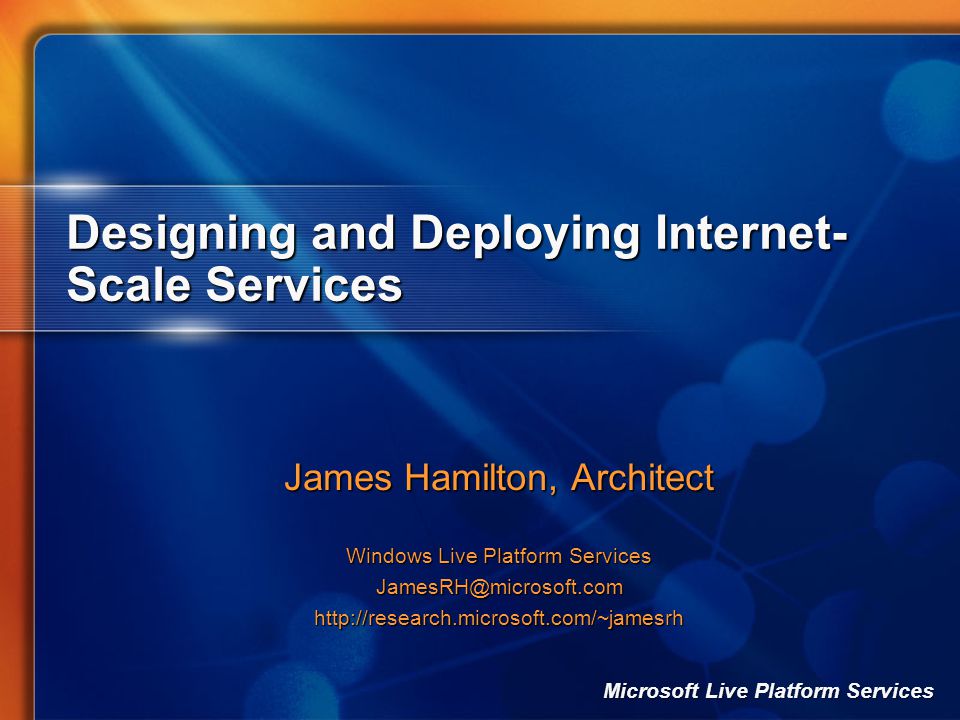 Designing and Deploying Internet-Scale Services

James Hamilton, Architect

Windows Live Platform Services
JamesRH@microsoft.com
http://research.microsoft.com/~jamesrh

Microsoft Live Platform Services